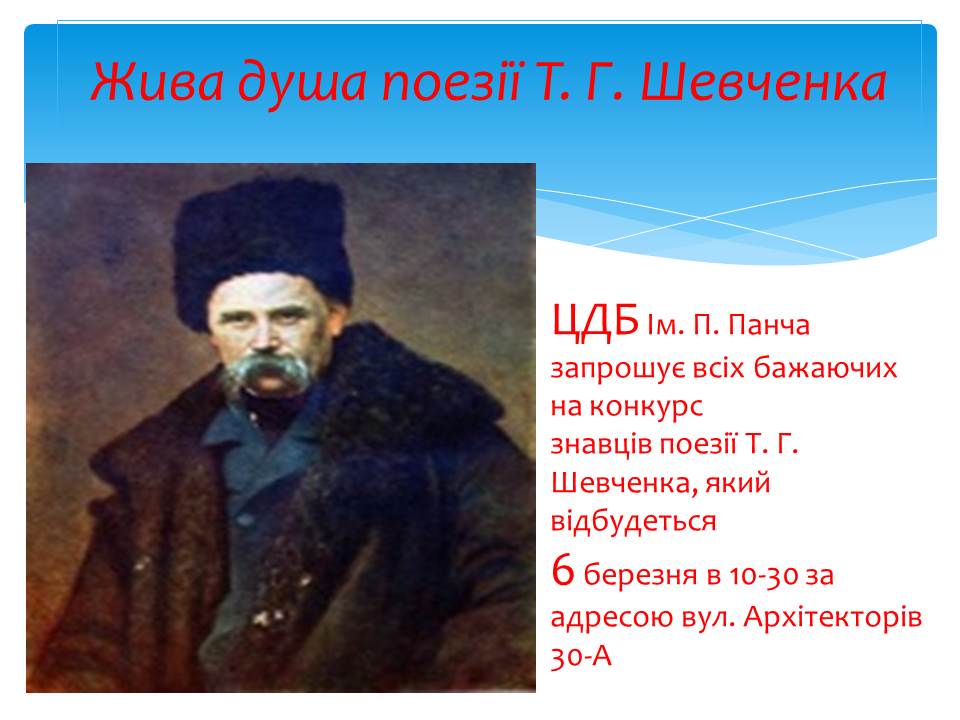 Жива душа поезії Т. Г. Шевченка

ЦДБ Ім. П. Панча запрошує всіх бажаючих на конкурс знавців поезії Т. Г. Шевченка, який відбудеться 6 березня в 10-30 за адресою вул. Архітекторів 30-А